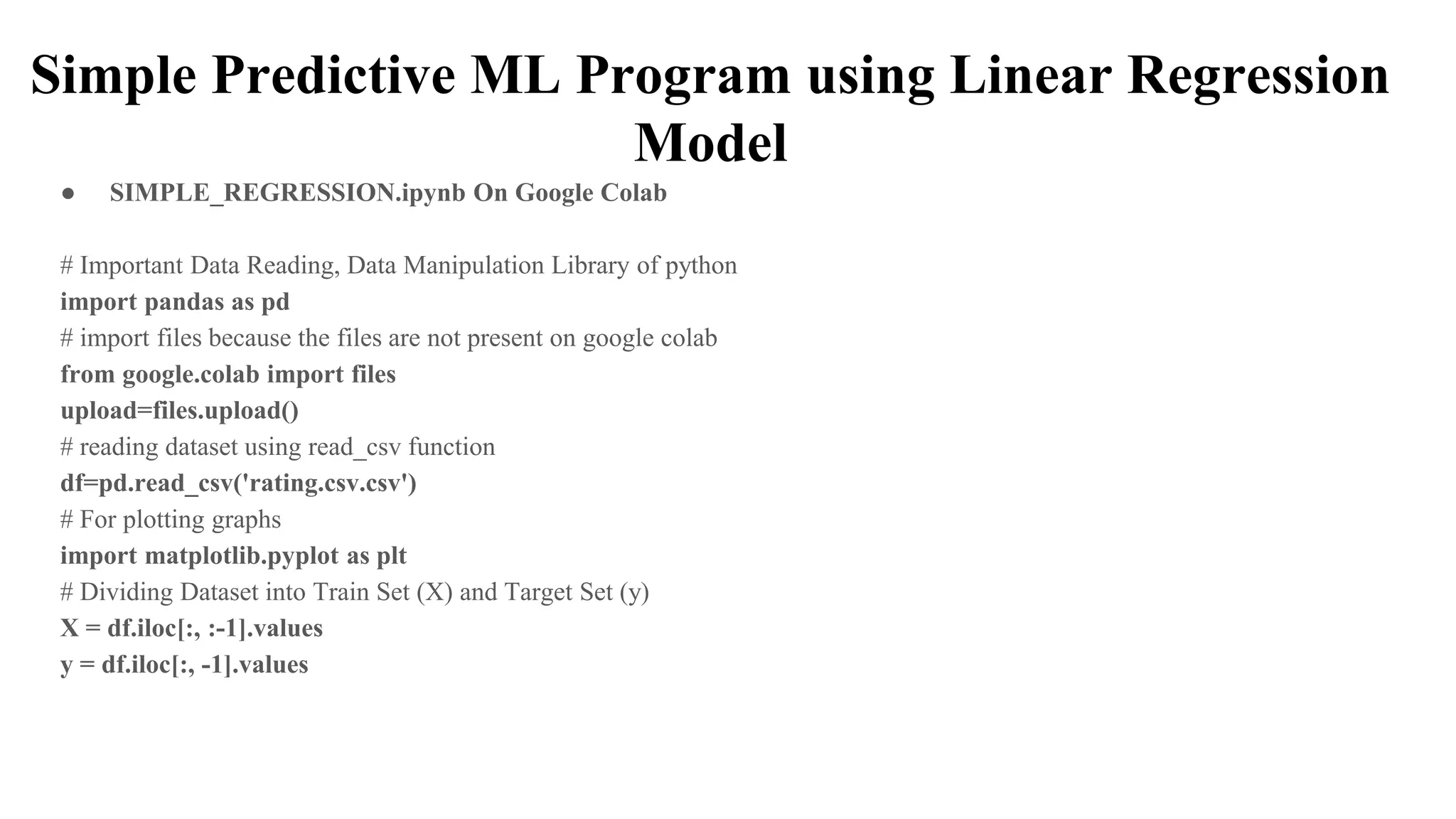 Simple Predictive ML Program using Linear Regression Model

● SIMPLE_REGRESSION.ipynb On Google Colab

# Important Data Reading, Data Manipulation Library of python
import pandas as pd
# import files because the files are not present on google colab
from google.colab import files
upload=files.upload()
# reading dataset using read_csv function
df=pd.read_csv('rating.csv.csv')
# For plotting graphs
import matplotlib.pyplot as plt
# Dividing Dataset into Train Set (X) and Target Set (y)
X = df.iloc[:, :-1].values
y = df.iloc[:, -1].values